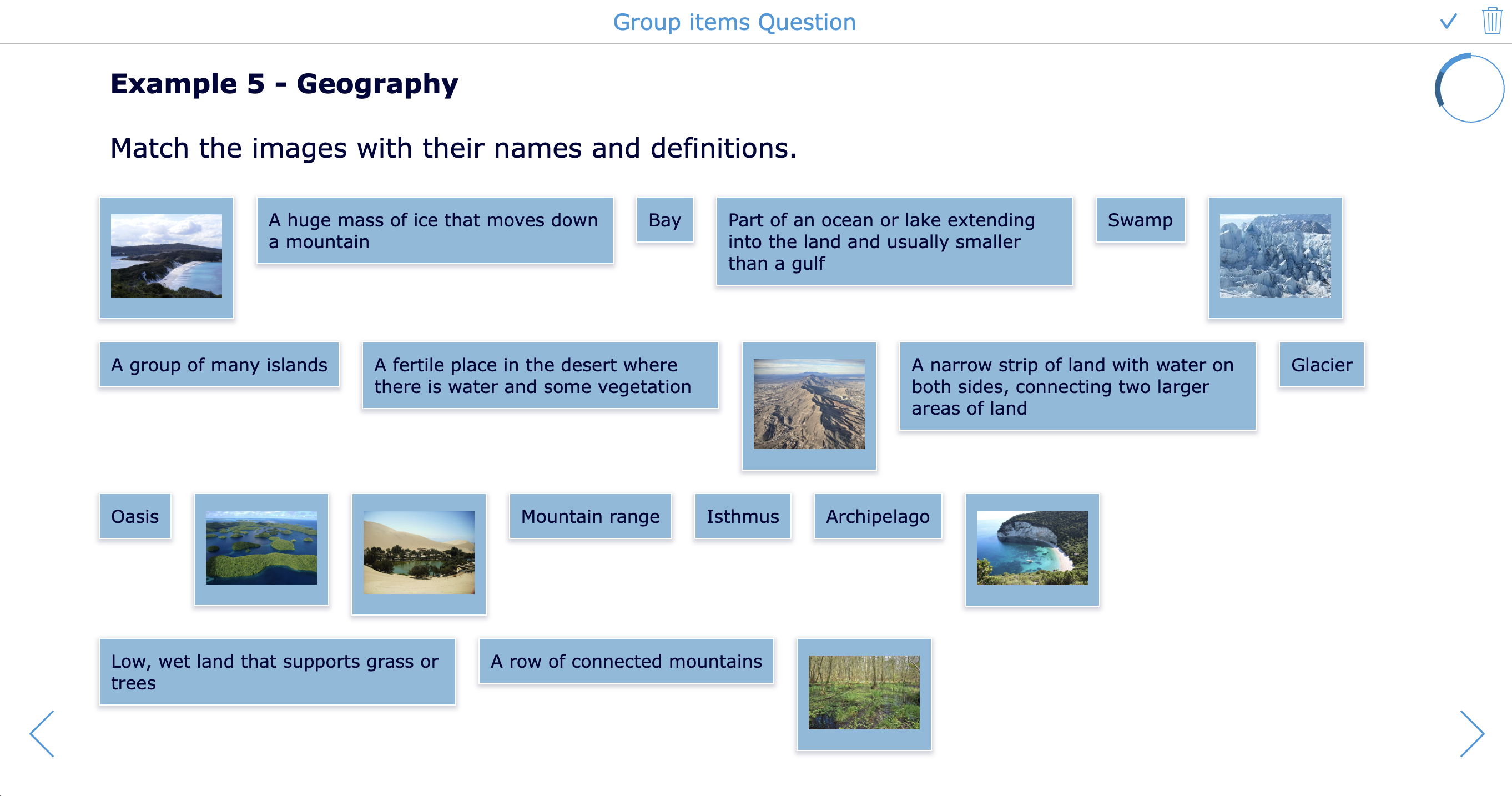 Group items Question

Example 5 - Geography

Match the images with their names and definitions.

A huge mass of ice that moves down a mountain

Bay

Part of an ocean or lake extending into the land and usually smaller than a gulf

Swamp

A group of many islands

A fertile place in the desert where there is water and some vegetation

A narrow strip of land with water on both sides, connecting two larger areas of land

Glacier

Oasis

Mountain range

Isthmus

Archipelago

Low, wet land that supports grass or trees

A row of connected mountains